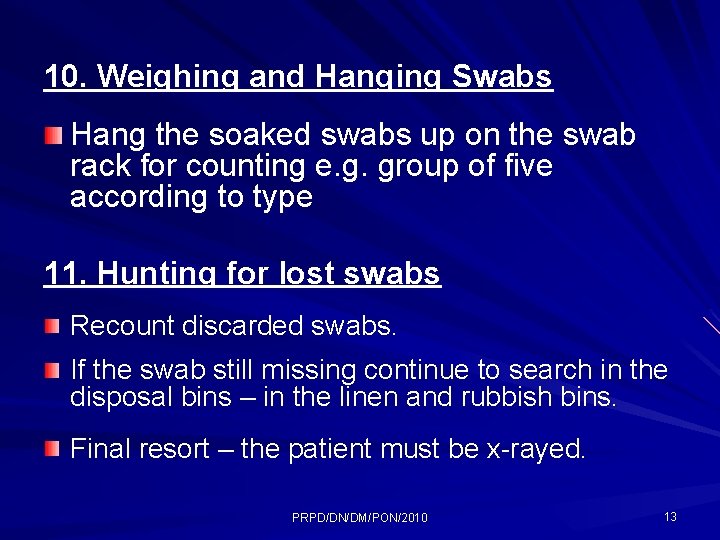 10. Weighing and Hanging Swabs

Hang the soaked swabs up on the swab rack for counting e.g. group of five according to type

11. Hunting for lost swabs

Recount discarded swabs.

If the swab still missing continue to search in the disposal bins – in the linen and rubbish bins.

Final resort – the patient must be x-rayed.

PRPD/DN/DM/PON/2010

13